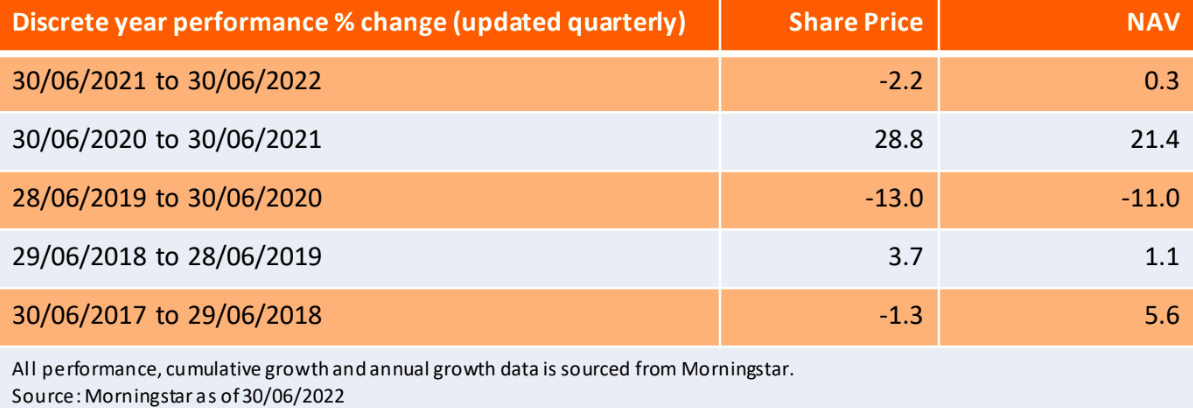 | Discrete year performance % change (updated quarterly) | Share Price | NAV |
|---|---|---|
| 30/06/2021 to 30/06/2022 | -2.2 | 0.3 |
| 30/06/2020 to 30/06/2021 | 28.8 | 21.4 |
| 28/06/2019 to 30/06/2020 | -13.0 | -11.0 |
| 29/06/2018 to 28/06/2019 | 3.7 | 1.1 |
| 30/06/2017 to 29/06/2018 | -1.3 | 5.6 |

All performance, cumulative growth and annual growth data is sourced from Morningstar.
Source: Morningstar as of 30/06/2022